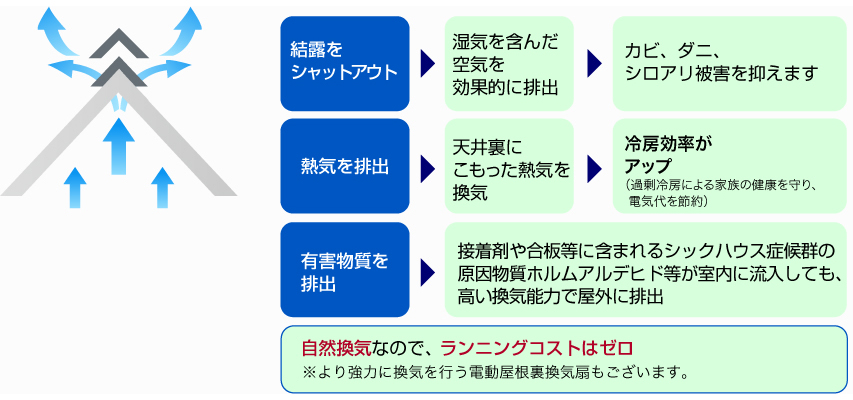 結露をシャットアウト

湿気を含んだ空気を効果的に排出

カビ、ダニ、シロアリ被害を抑えます

熱気を排出

天井裏にこもった熱気を換気

冷房効率がアップ
（過剰冷房による家族の健康を守り、電気代を節約）

有害物質を排出

接着剤や合板等に含まれるシックハウス症候群の原因物質ホルムアルデヒド等が室内に流入しても、高い換気能力で屋外に排出

自然換気なので、ランニングコストはゼロ
※より強力に換気を行う電動屋根裏換気扇もございます。